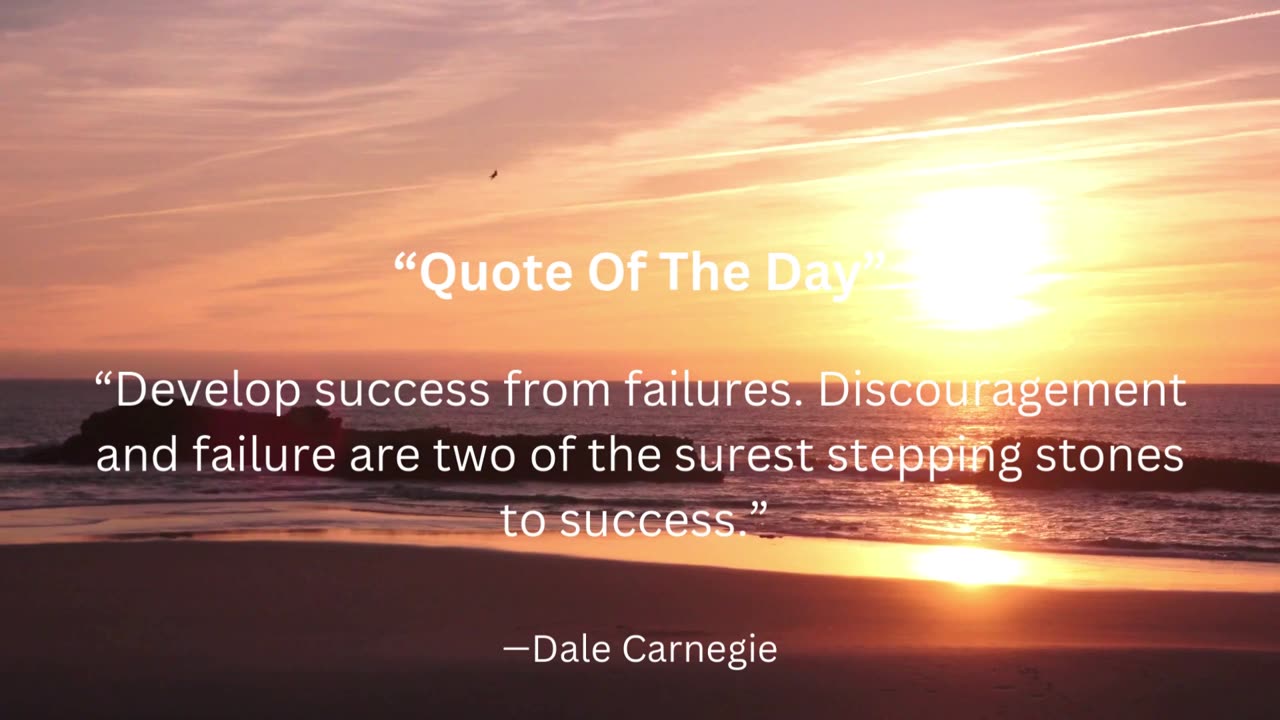 “Quote Of The Day”

“Develop success from failures. Discouragement and failure are two of the surest stepping stones to success.”

—Dale Carnegie